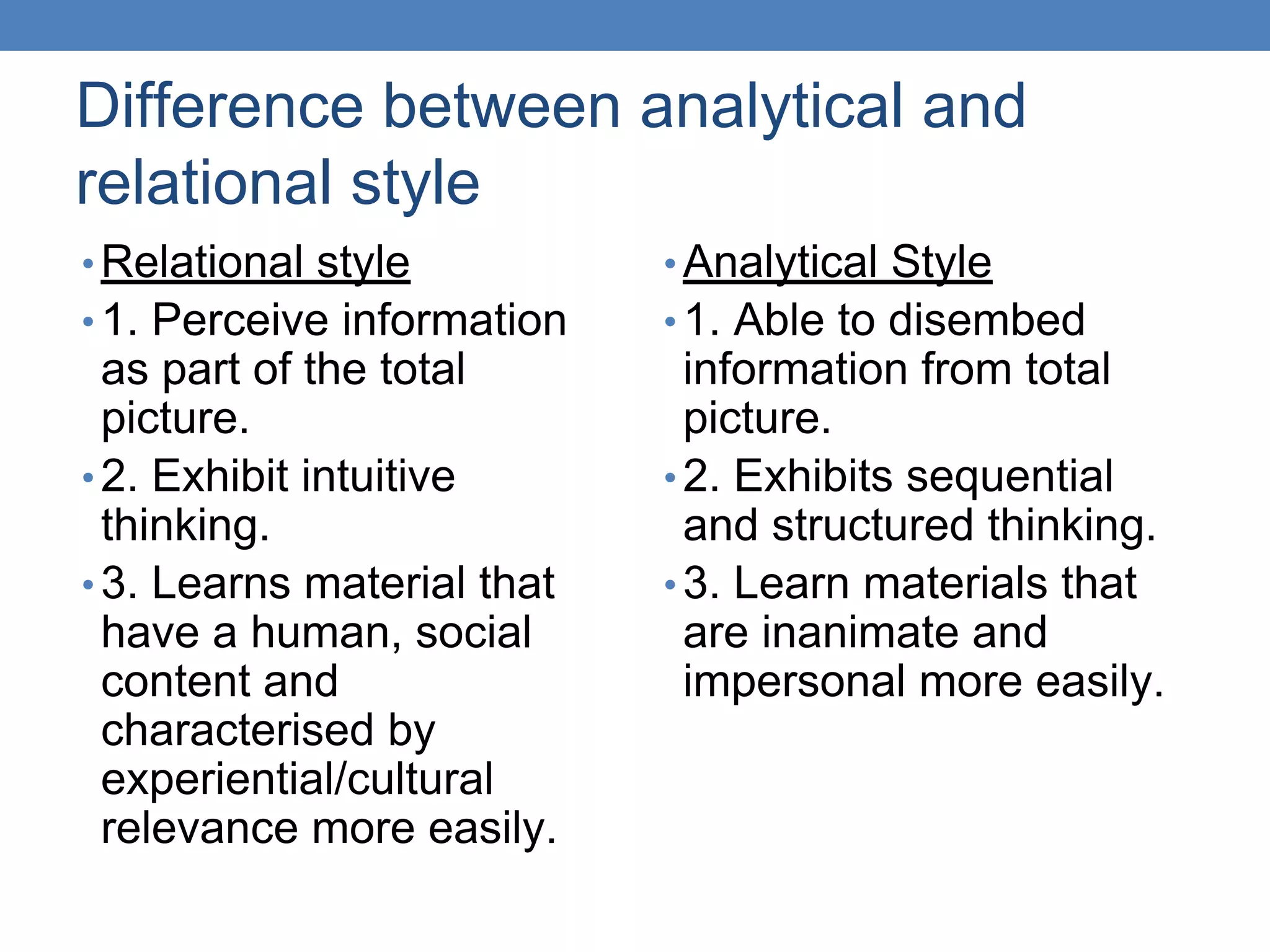 Difference between analytical and relational style

• Relational style
• 1. Perceive information as part of the total picture.
• 2. Exhibit intuitive thinking.
• 3. Learns material that have a human, social content and characterised by experiential/cultural relevance more easily.

• Analytical Style
• 1. Able to disembed information from total picture.
• 2. Exhibits sequential and structured thinking.
• 3. Learn materials that are inanimate and impersonal more easily.